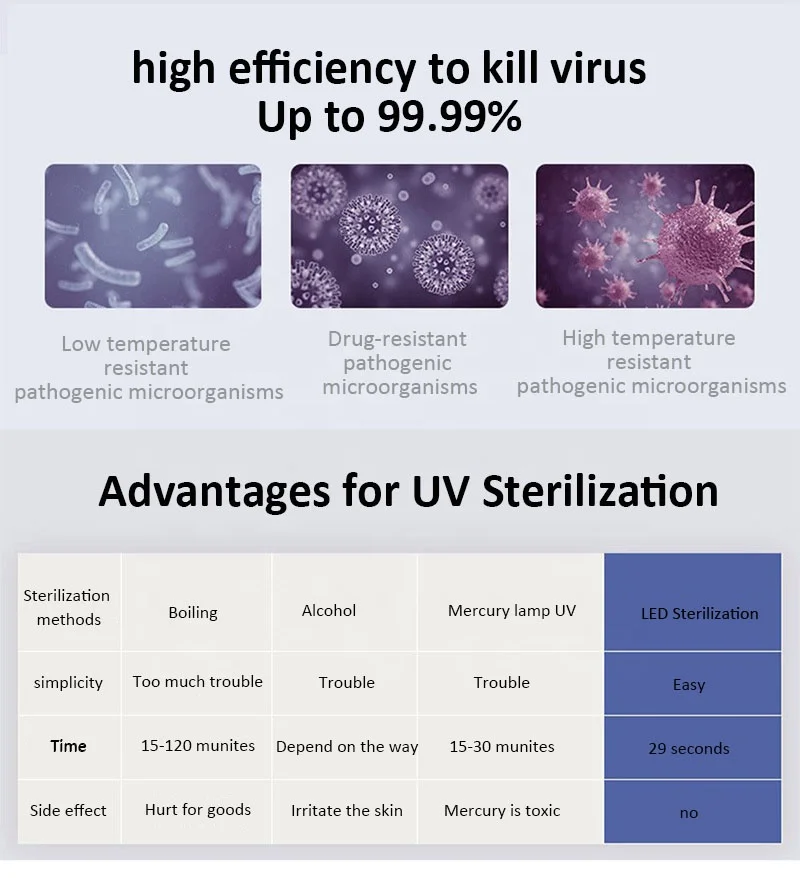 high efficiency to kill virus
Up to 99.99%

Low temperature resistant pathogenic microorganisms

Drug-resistant pathogenic microorganisms

High temperature resistant pathogenic microorganisms

Advantages for UV Sterilization

| Sterilization methods | Boiling | Alcohol | Mercury lamp UV | LED Sterilization |
|---|---|---|---|---|
| simplicity | Too much trouble | Trouble | Trouble | Easy |
| Time | 15-120 munites | Depend on the way | 15-30 munites | 29 seconds |
| Side effect | Hurt for goods | Irritate the skin | Mercury is toxic | no |